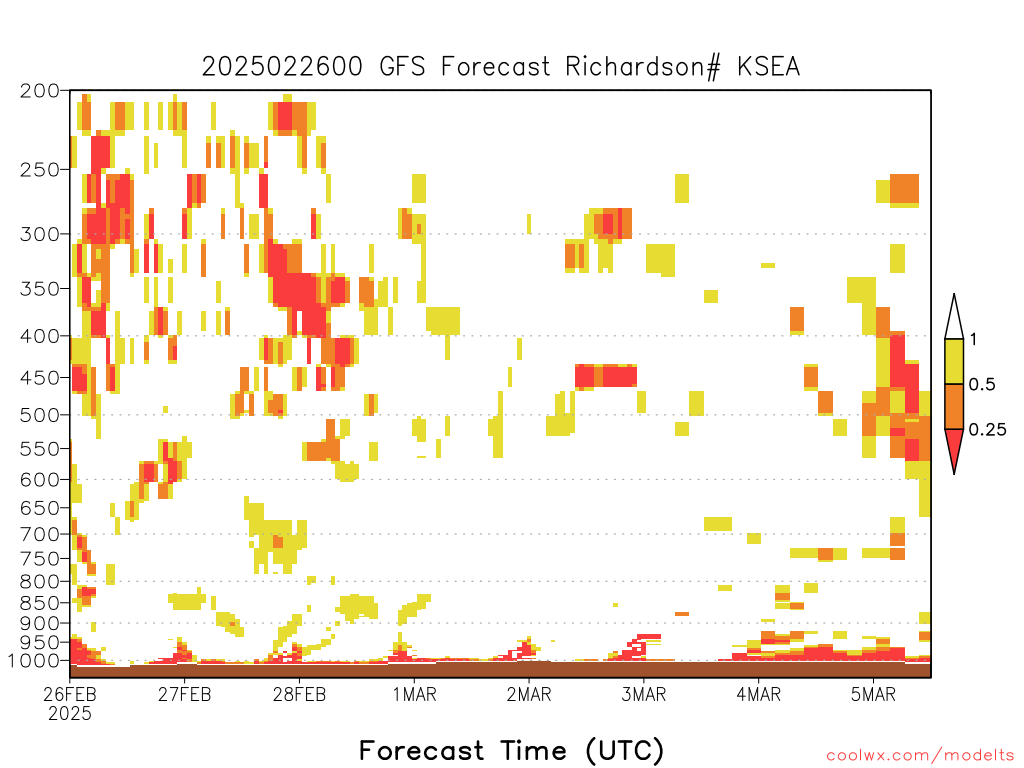 2025022600 GFS Forecast Richardson# KSEA

200
250
300
350
400
450
500
550
600
650
700
750
800
850
900
950
1000

1
0.5
0.25

26FEB 2025
27FEB
28FEB
1MAR
2MAR
3MAR
4MAR
5MAR

Forecast Time (UTC)

coolwx.com/modelts